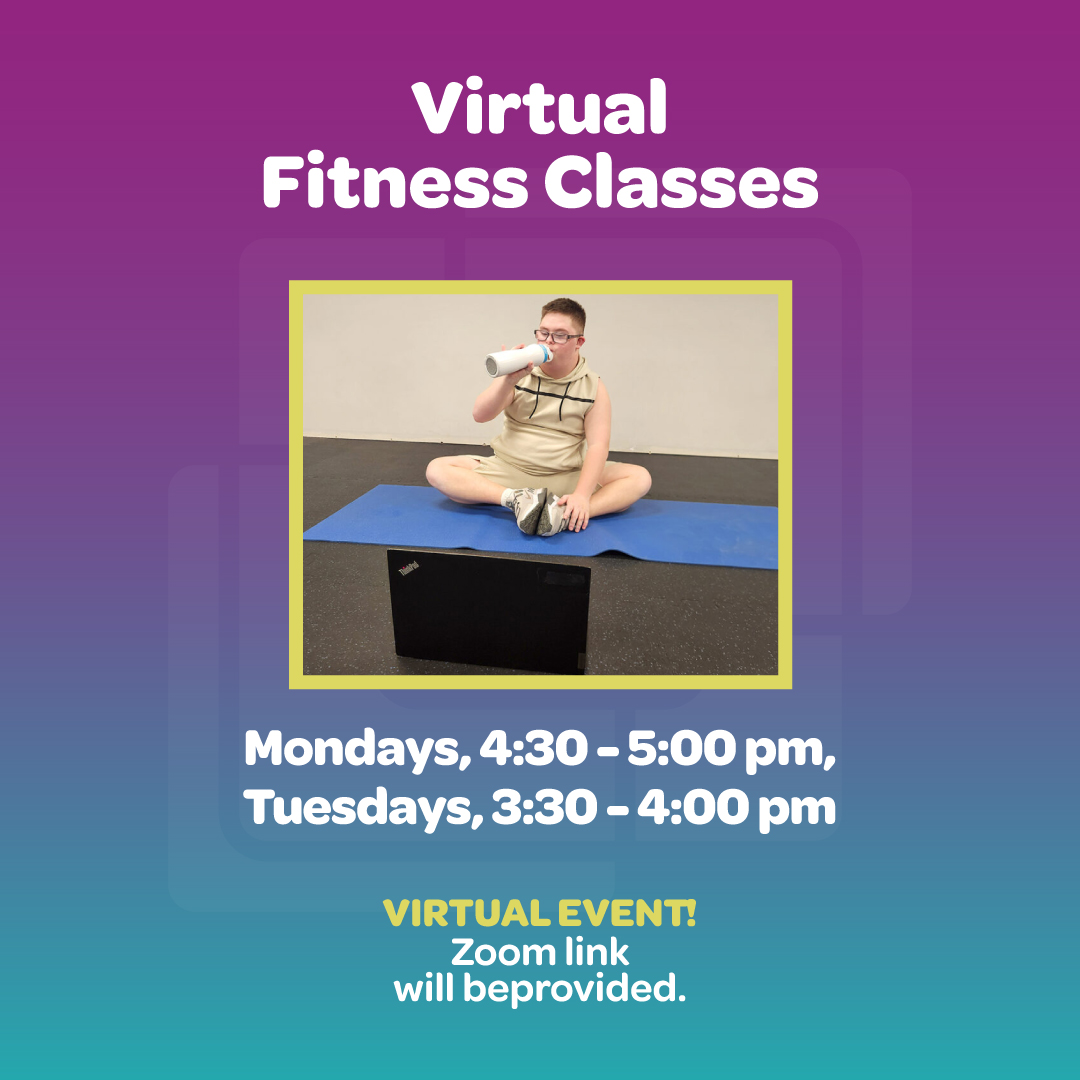 Virtual
Fitness Classes

ThinkPad

Mondays, 4:30 - 5:00 pm,
Tuesdays, 3:30 - 4:00 pm

VIRTUAL EVENT!
Zoom link
will beprovided.